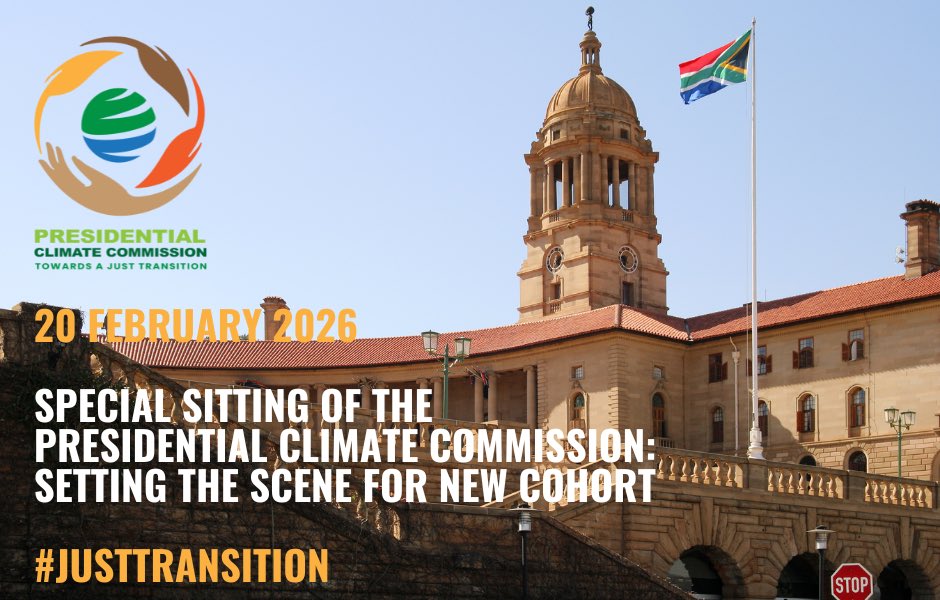 PRESIDENTIAL
CLIMATE COMMISSION
TOWARDS A JUST TRANSITION

20 FEBRUARY 2026

SPECIAL SITTING OF THE PRESIDENTIAL CLIMATE COMMISSION: SETTING THE SCENE FOR NEW COHORT

#JUSTTRANSITION

STOP